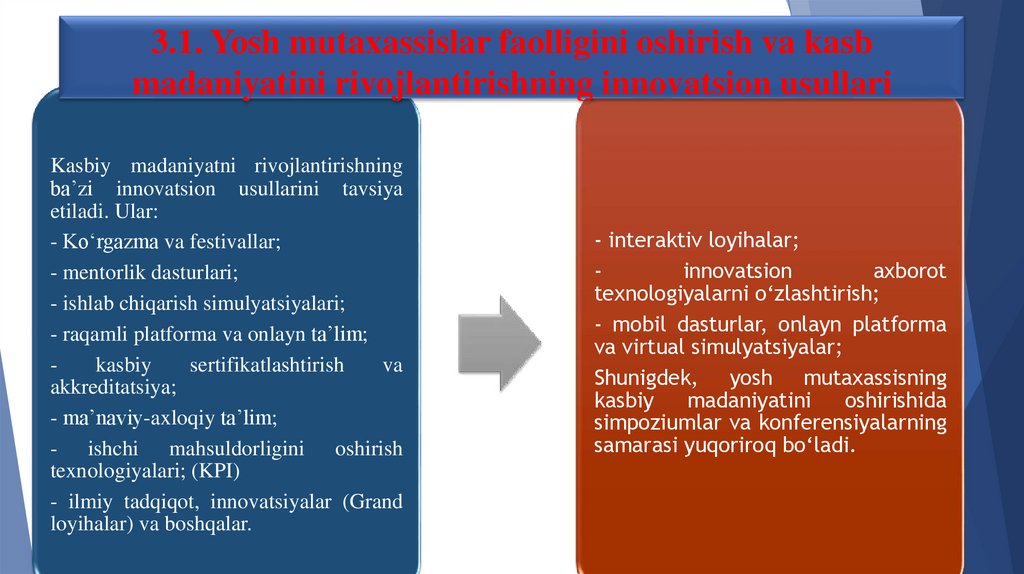 3.1. Yosh mutaxassislar faolligini oshirish va kasb madaniyatini rivojlantirishning innovatsion usullari

Kasbiy madaniyatni rivojlantirishning ba’zi innovatsion usullarini tavsiya etiladi. Ular:

- Ko‘rgazma va festivallar;

- mentorlik dasturlari;

- ishlab chiqarish simulyatsiyalari;

- raqamli platforma va onlayn ta’lim;

- kasbiy sertifikatlashtirish va akkreditatsiya;

- ma’naviy-axloqiy ta’lim;

- ishchi mahsuldorligini oshirish texnologiyalari; (KPI)

- ilmiy tadqiqot, innovatsiyalar (Grand loyihalar) va boshqalar.

- interaktiv loyihalar;

- innovatsion axborot texnologiyalarni o‘zlashtirish;

- mobil dasturlar, onlayn platforma va virtual simulyatsiyalar;

Shunigdek, yosh mutaxassisning kasbiy madaniyatini oshirishida simpoziumlar va konferensiyalarning samarasi yuqoriroq bo‘ladi.